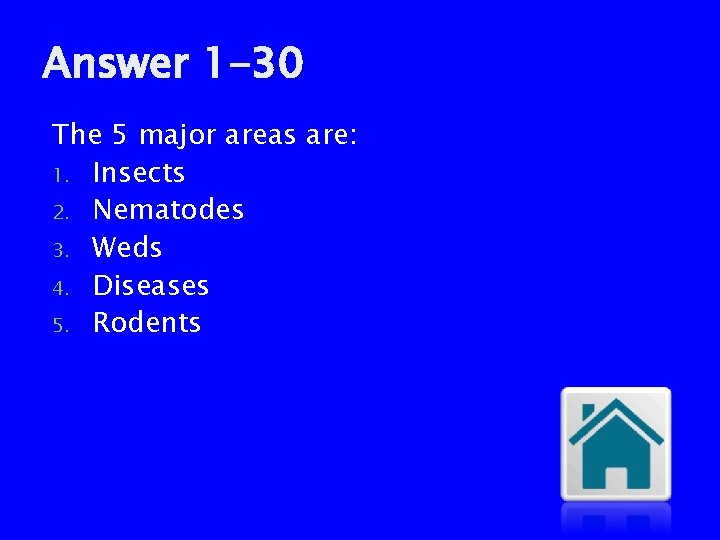 Answer 1-30

The 5 major areas are:

1. Insects
2. Nematodes
3. Weds
4. Diseases
5. Rodents